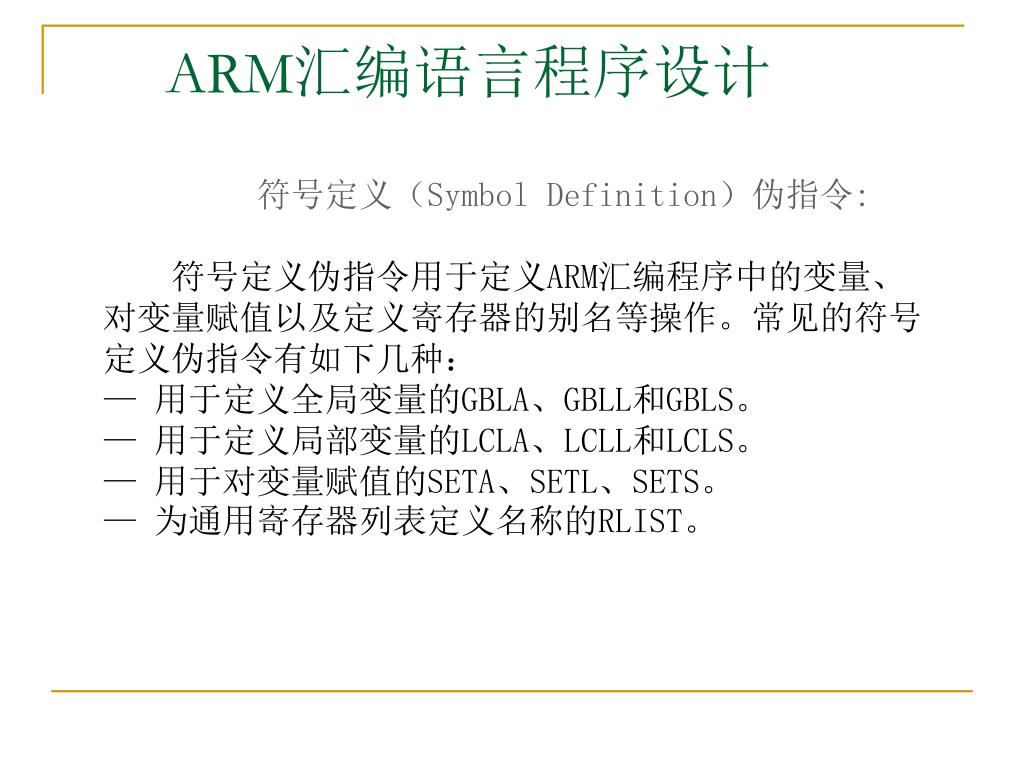 ARM汇编语言程序设计

符号定义（Symbol Definition）伪指令:

符号定义伪指令用于定义ARM汇编程序中的变量、对变量赋值以及定义寄存器的别名等操作。常见的符号定义伪指令有如下几种：
— 用于定义全局变量的GBLA、GBLL和GBLS。
— 用于定义局部变量的LCLA、LCLL和LCLS。
— 用于对变量赋值的SETA、SETL、SETS。
— 为通用寄存器列表定义名称的RLIST。